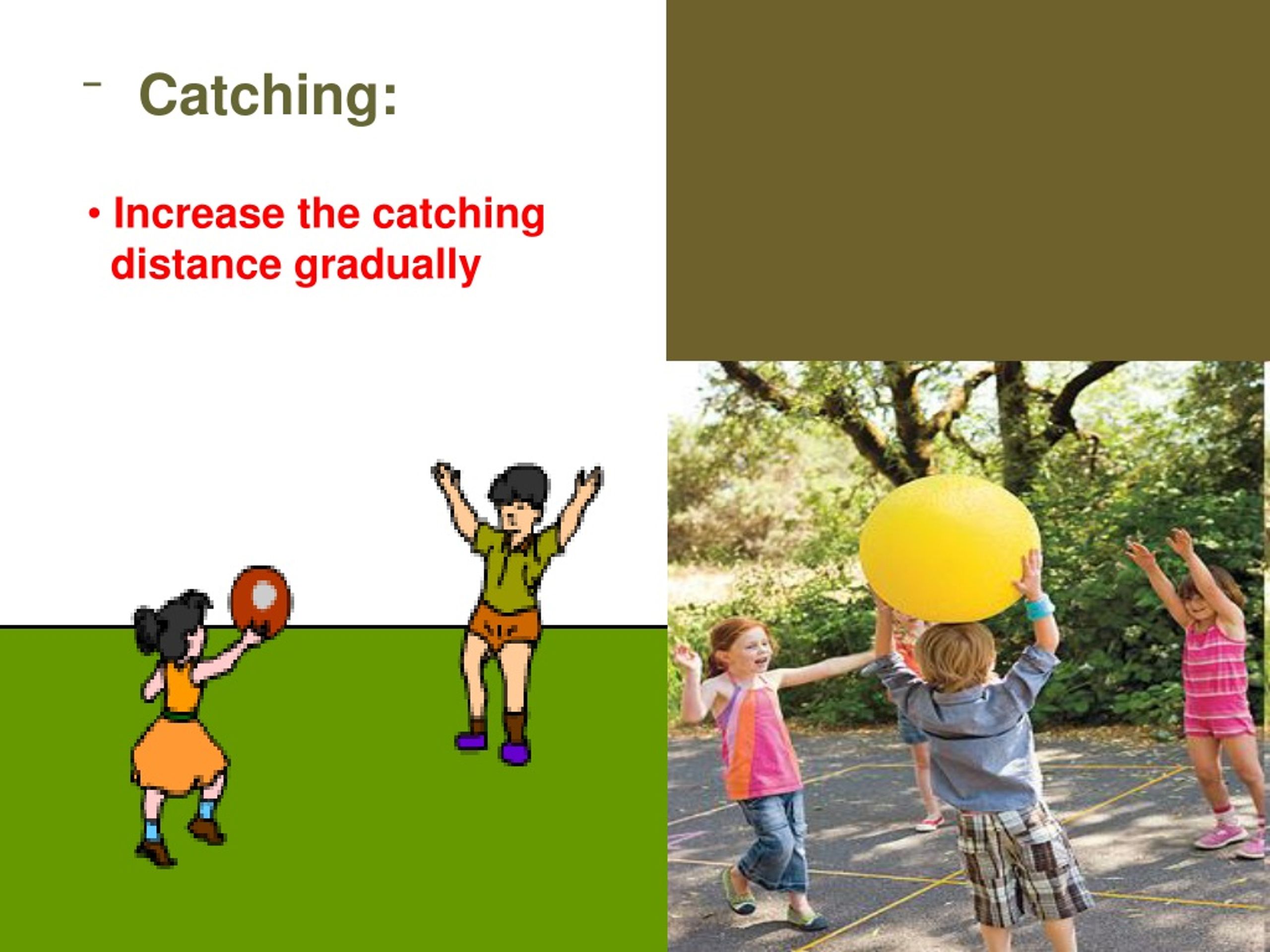 – Catching:

• Increase the catching distance gradually